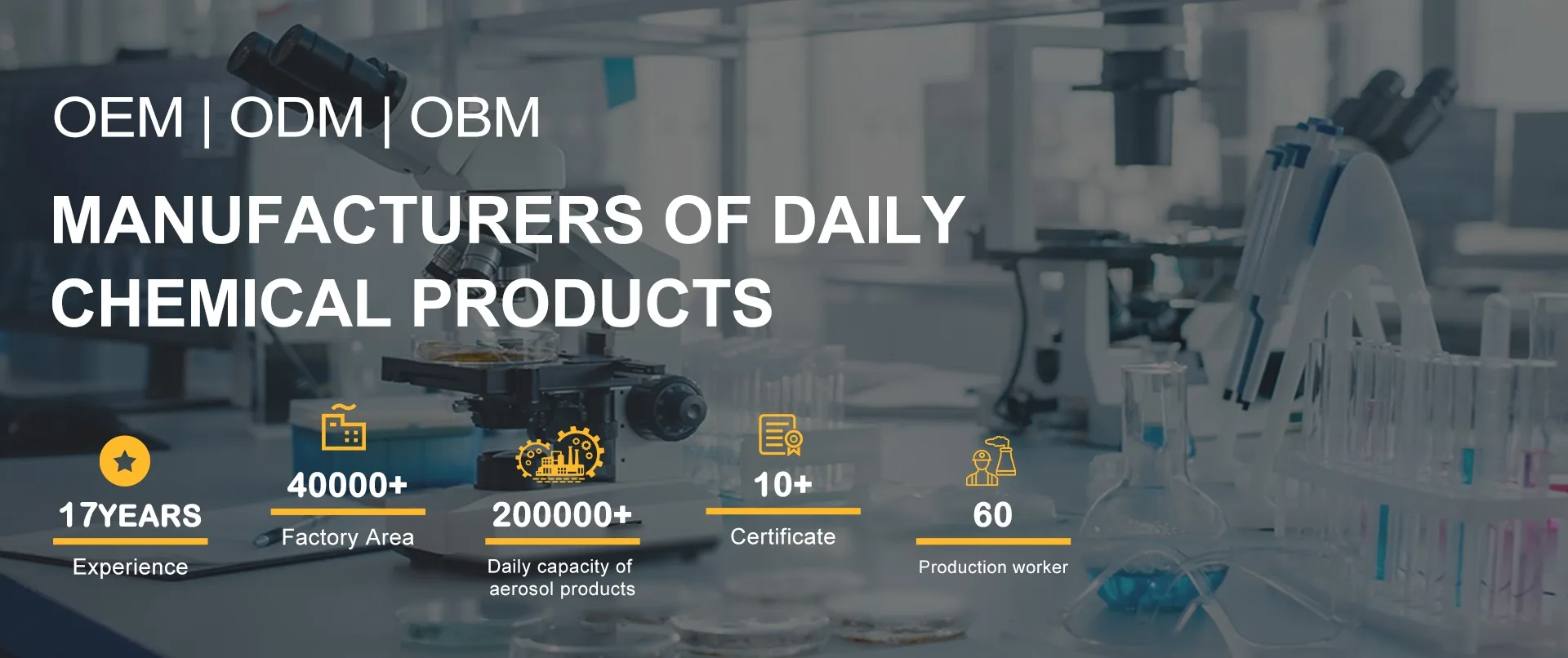 OEM | ODM | OBM

MANUFACTURERS OF DAILY CHEMICAL PRODUCTS

17YEARS
Experience

40000+
Factory Area

200000+
Daily capacity of aerosol products

10+
Certificate

60
Production worker